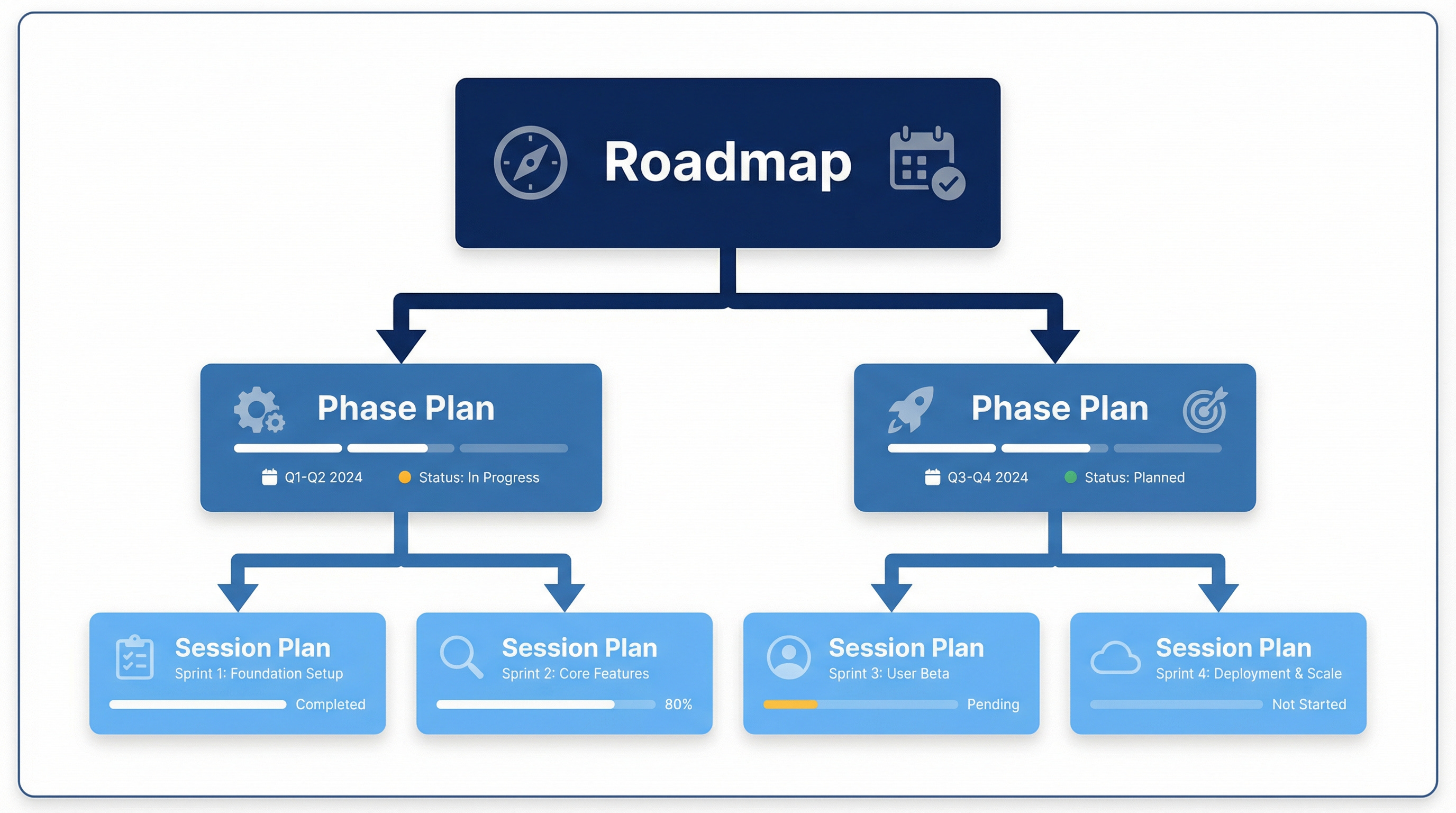 Roadmap

Phase Plan

Q1-Q2 2024 Status: In Progress

Phase Plan

Q3-Q4 2024 Status: Planned

Session Plan
Sprint 1: Foundation Setup
Completed

Session Plan
Sprint 2: Core Features
80%

Session Plan
Sprint 3: User Beta
Pending

Session Plan
Sprint 4: Deployment & Scale
Not Started